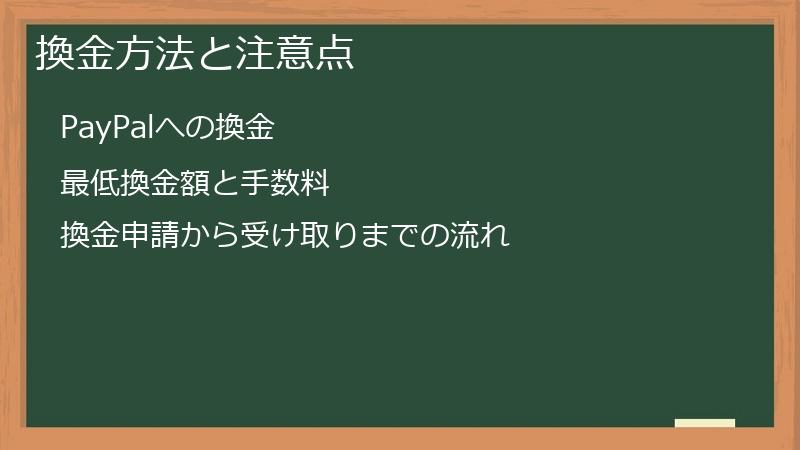 換金方法と注意点

PayPalへの換金

最低換金額と手数料

換金申請から受け取りまでの流れ